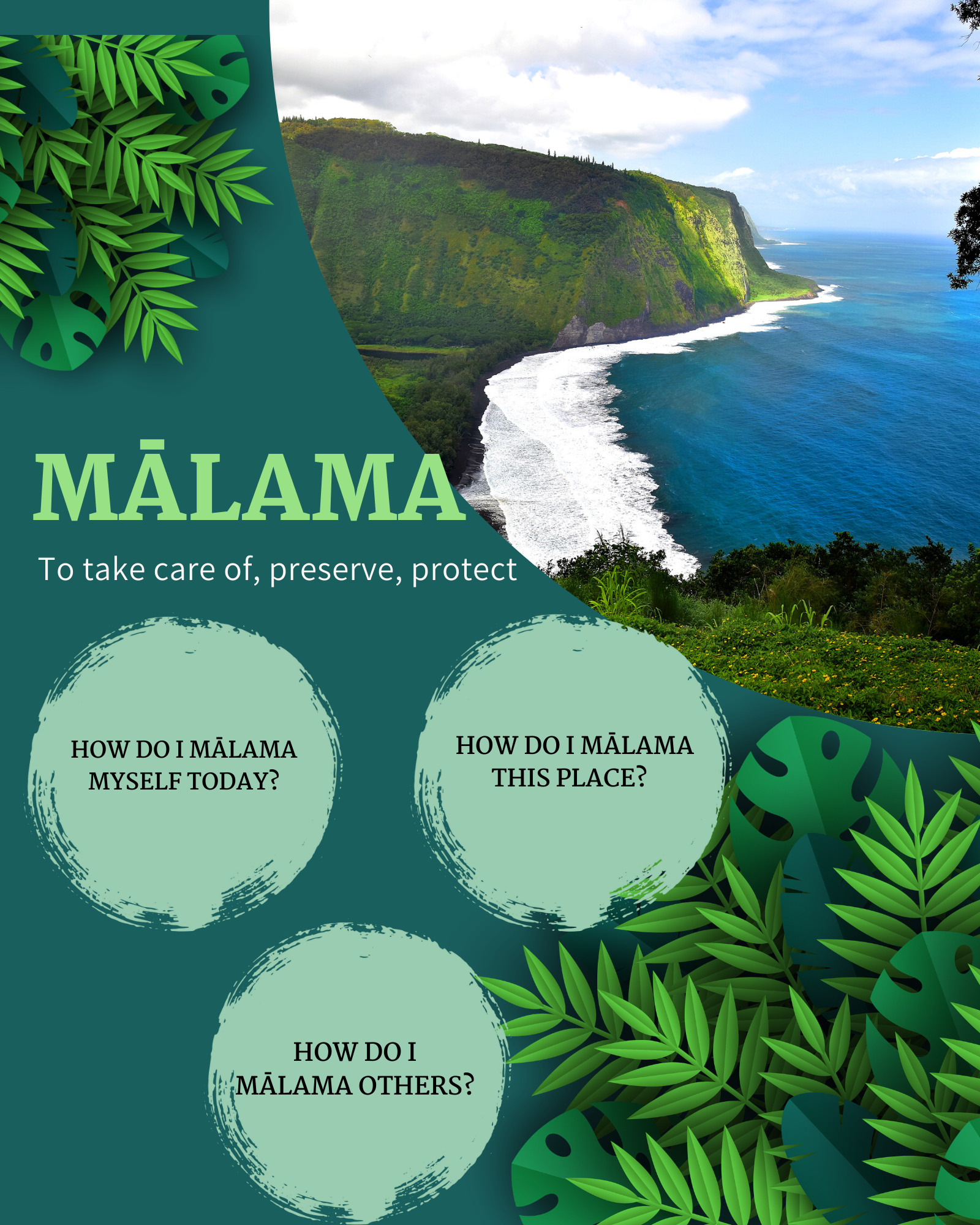 MĀLAMA

To take care of, preserve, protect

HOW DO I MĀLAMA MYSELF TODAY?

HOW DO I MĀLAMA THIS PLACE?

HOW DO I MĀLAMA OTHERS?